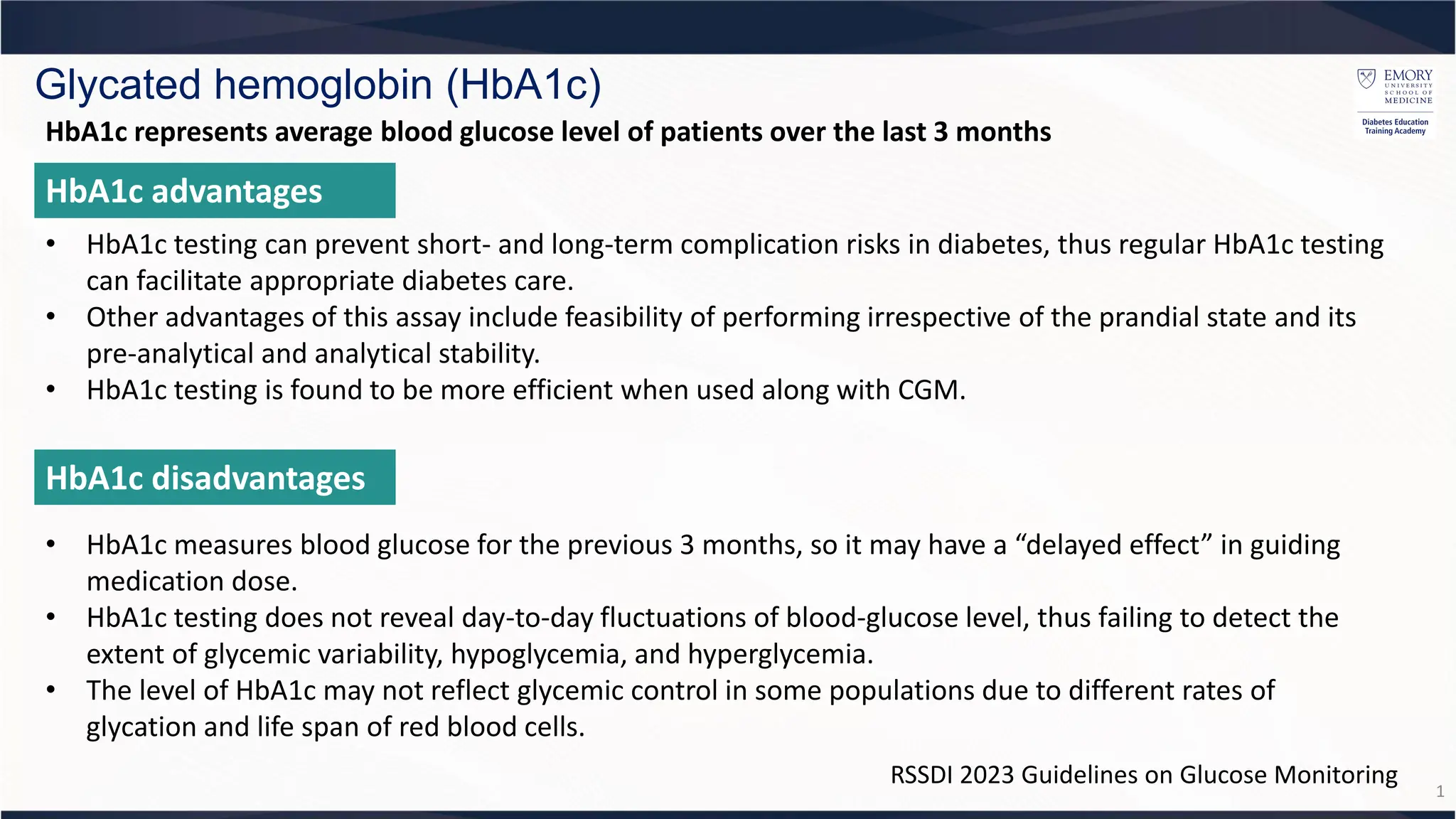 Glycated hemoglobin (HbA1c)

EMORY UNIVERSITY SCHOOL OF MEDICINE
Diabetes Education Training Academy

HbA1c represents average blood glucose level of patients over the last 3 months

HbA1c advantages

• HbA1c testing can prevent short- and long-term complication risks in diabetes, thus regular HbA1c testing can facilitate appropriate diabetes care.
• Other advantages of this assay include feasibility of performing irrespective of the prandial state and its pre-analytical and analytical stability.
• HbA1c testing is found to be more efficient when used along with CGM.

HbA1c disadvantages

• HbA1c measures blood glucose for the previous 3 months, so it may have a “delayed effect” in guiding medication dose.
• HbA1c testing does not reveal day-to-day fluctuations of blood-glucose level, thus failing to detect the extent of glycemic variability, hypoglycemia, and hyperglycemia.
• The level of HbA1c may not reflect glycemic control in some populations due to different rates of glycation and life span of red blood cells.

RSSDI 2023 Guidelines on Glucose Monitoring

1